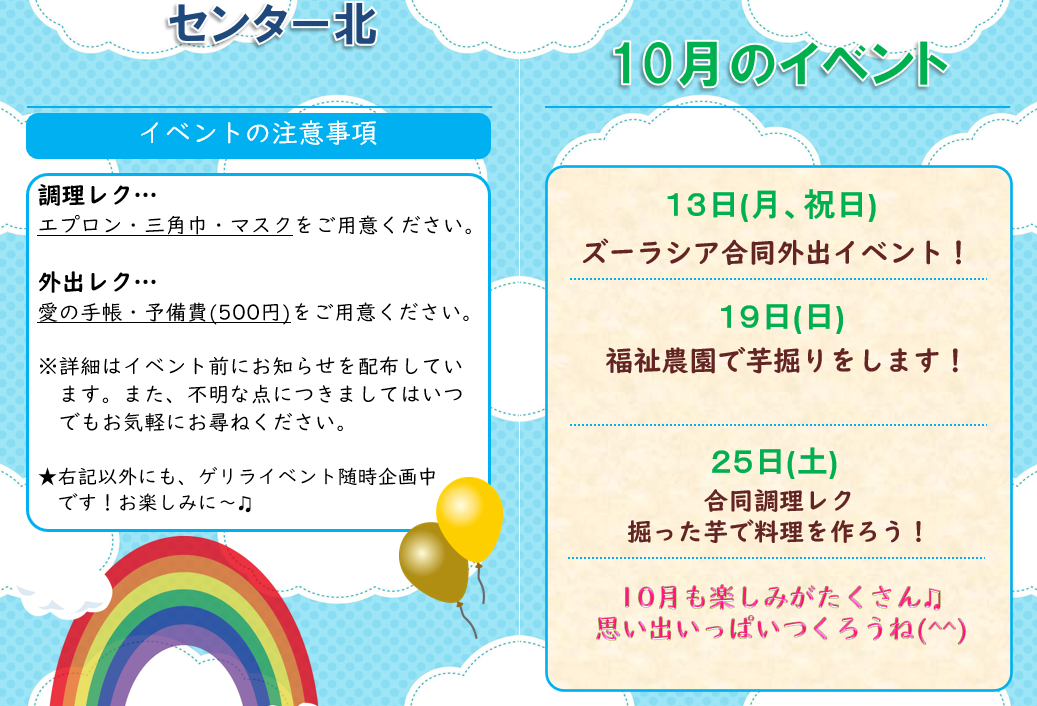 センター北

イベントの注意事項

調理レク…
エプロン・三角巾・マスクをご用意ください。

外出レク…
愛の手帳・予備費(500円)をご用意ください。

※詳細はイベント前にお知らせを配布しています。また、不明な点につきましてはいつでもお気軽にお尋ねください。

★右記以外にも、ゲリライベント随時企画中です！お楽しみに～♫

10月のイベント

13日(月、祝日)
ズーラシア合同外出イベント！

19日(日)
福祉農園で芋掘りをします！

25日(土)
合同調理レク
掘った芋で料理を作ろう！

10月も楽しみがたくさん♫
思い出いっぱいつくろうね(^^)